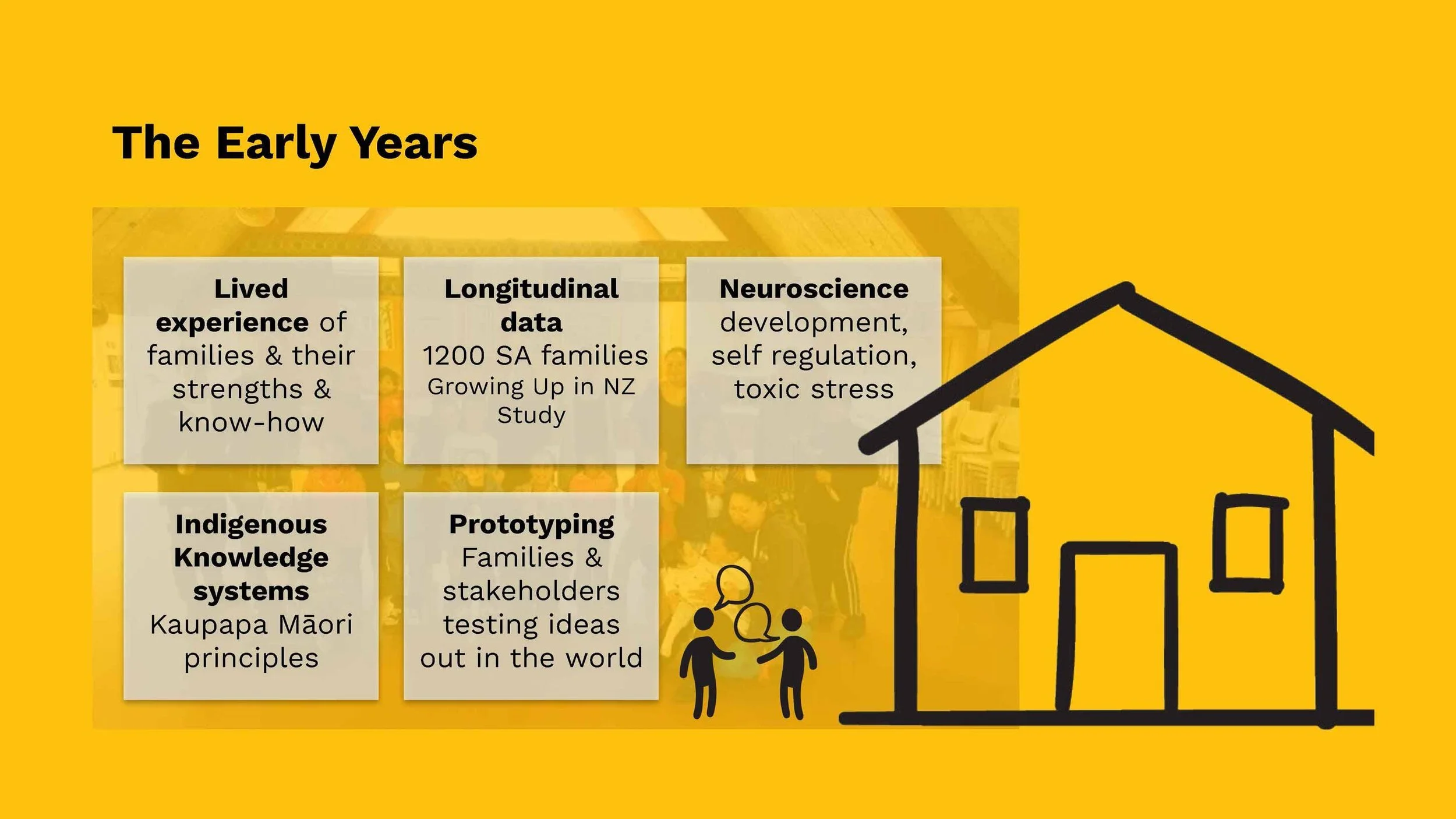 The Early Years

Lived experience of families & their strengths & know-how

Longitudinal data
1200 SA families
Growing Up in NZ Study

Neuroscience development, self regulation, toxic stress

Indigenous Knowledge systems
Kaupapa Māori principles

Prototyping
Families & stakeholders testing ideas out in the world